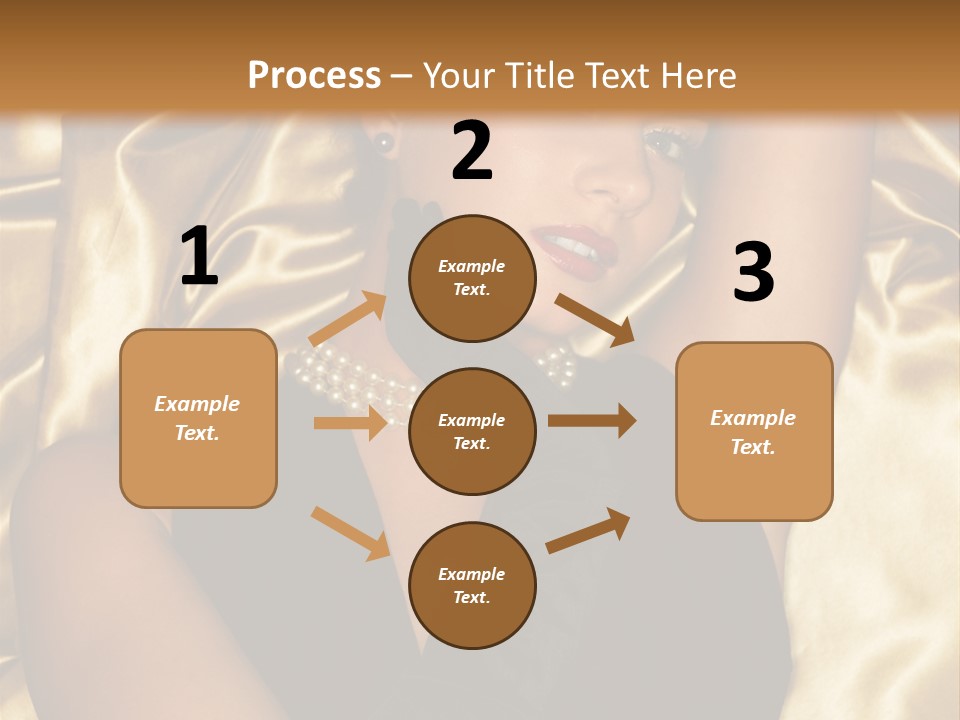 Process – Your Title Text Here

1

Example Text.

2

Example Text.

Example Text.

Example Text.

3

Example Text.